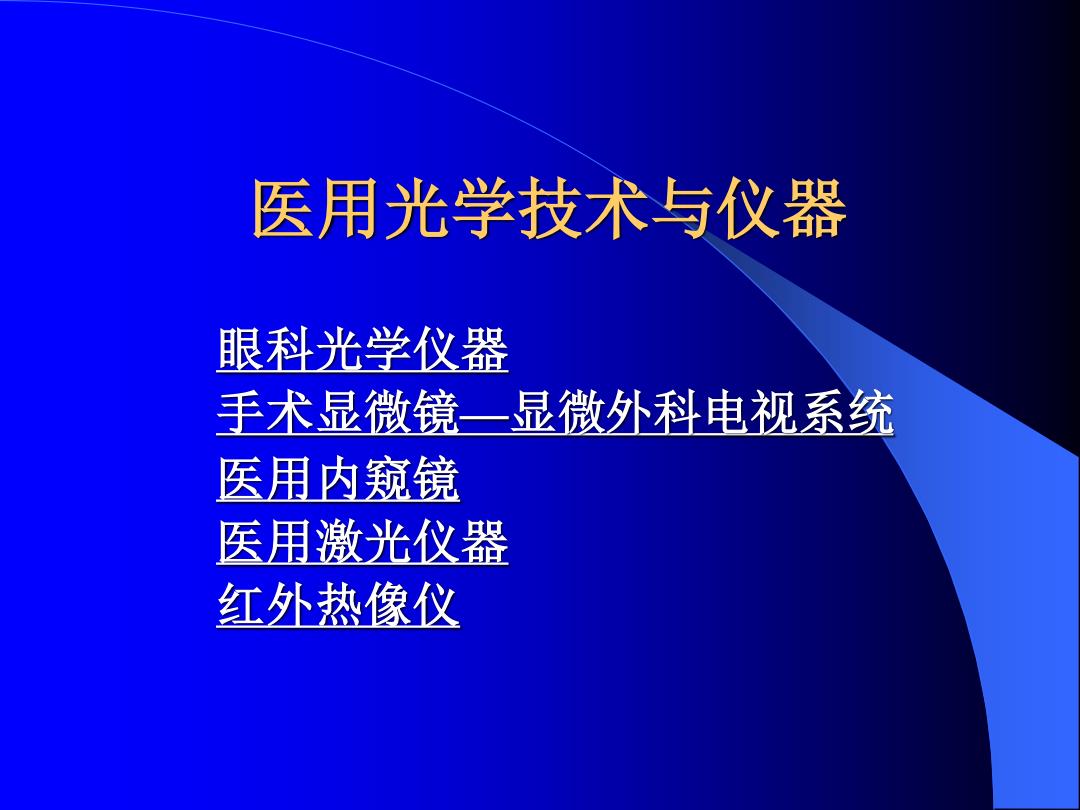 医用光学技术与仪器

眼科光学仪器
手术显微镜—显微外科电视系统
医用内窥镜
医用激光仪器
红外热像仪